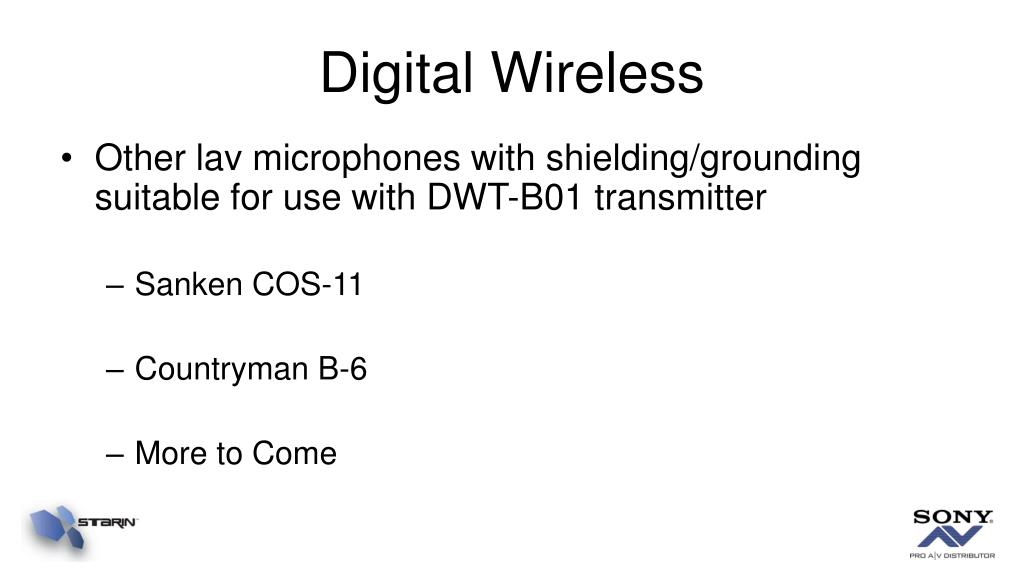 Digital Wireless

• Other lav microphones with shielding/grounding suitable for use with DWT-B01 transmitter

– Sanken COS-11

– Countryman B-6

– More to Come

STARIN

SONY

PRO A|V DISTRIBUTOR